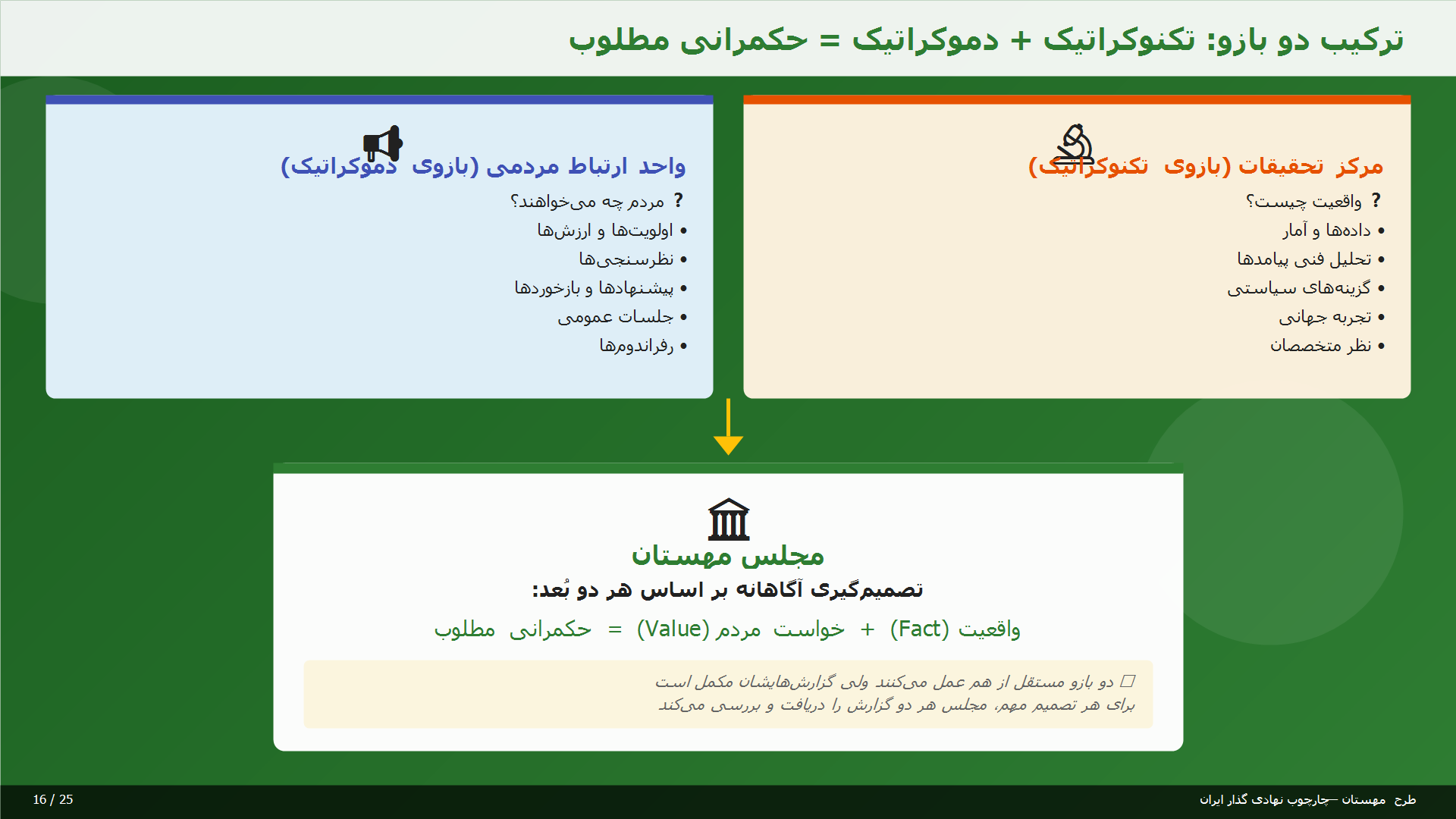 ترکیب دو بازو: تکنوکراتیک + دموکراتیک = حکمرانی مطلوب

مرکز تحقیقات (بازوی تکنوکراتیک)

? واقعیت چیست؟
• داده‌ها و آمار
• تحلیل فنی پیامدها
• گزینه‌های سیاستی
• تجربه جهانی
• نظر متخصصان

واحد ارتباط مردمی (بازوی دموکراتیک)

? مردم چه می‌خواهند؟
• اولویت‌ها و ارزش‌ها
• نظرسنجی‌ها
• پیشنهادها و بازخوردها
• جلسات عمومی
• رفراندوم‌ها

مجلس مهستان

تصمیم‌گیری آگاهانه بر اساس هر دو بُعد:

واقعیت (Fact) + خواست مردم (Value) = حکمرانی مطلوب

☐ دو بازو مستقل از هم عمل می‌کنند ولی گزارش‌هایشان مکمل است
برای هر تصمیم مهم، مجلس هر دو گزارش را دریافت و بررسی می‌کند

طرح مهستان —چارچوب نهادی گذار ایران

16 / 25